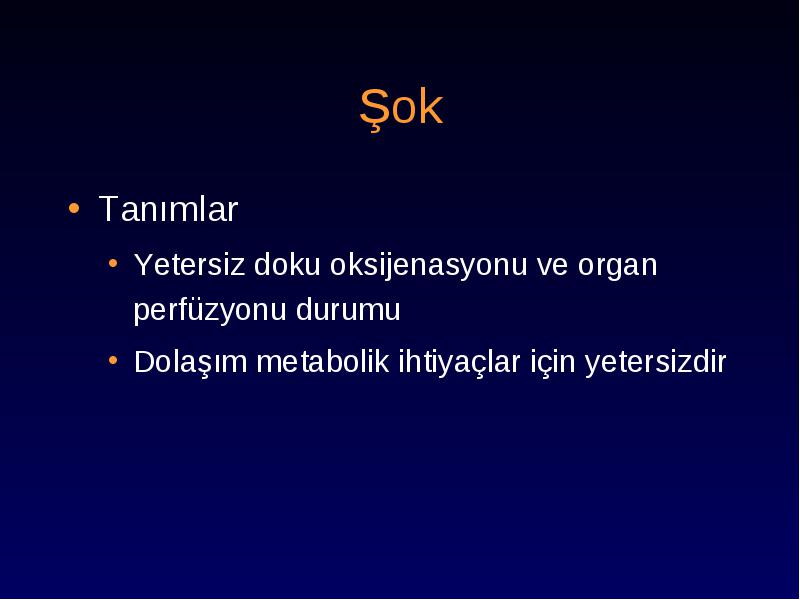 Şok

• Tanımlar

• Yetersiz doku oksijenasyonu ve organ perfüzyonu durumu

• Dolaşım metabolik ihtiyaçlar için yetersizdir